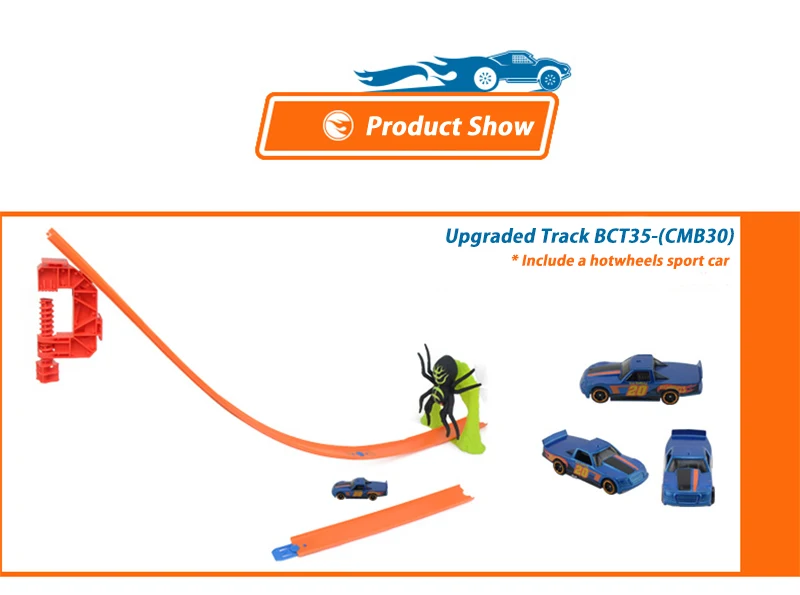 Product Show

Upgraded Track BCT35-(CMB30)
* Include a hotwheels sport car

20

20